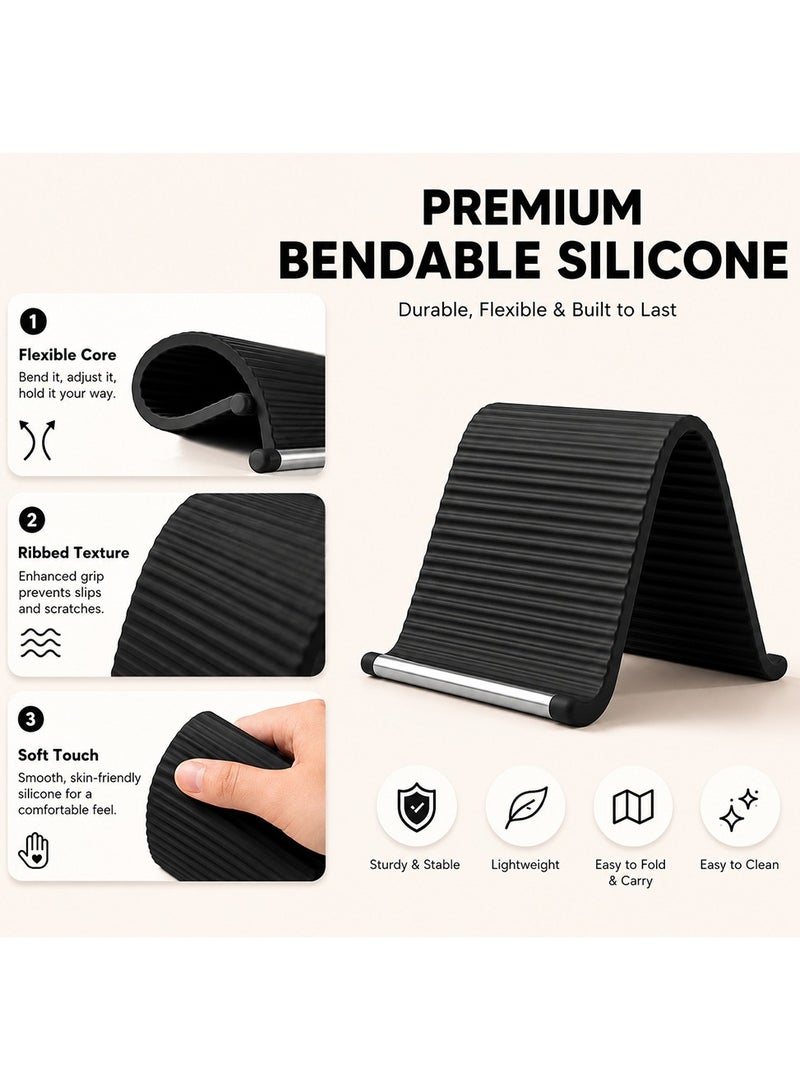 PREMIUM BENDABLE SILICONE

Durable, Flexible & Built to Last

1

Flexible Core

Bend it, adjust it, hold it your way.

2

Ribbed Texture

Enhanced grip prevents slips and scratches.

3

Soft Touch

Smooth, skin-friendly silicone for a comfortable feel.

Sturdy & Stable

Lightweight

Easy to Fold & Carry

Easy to Clean